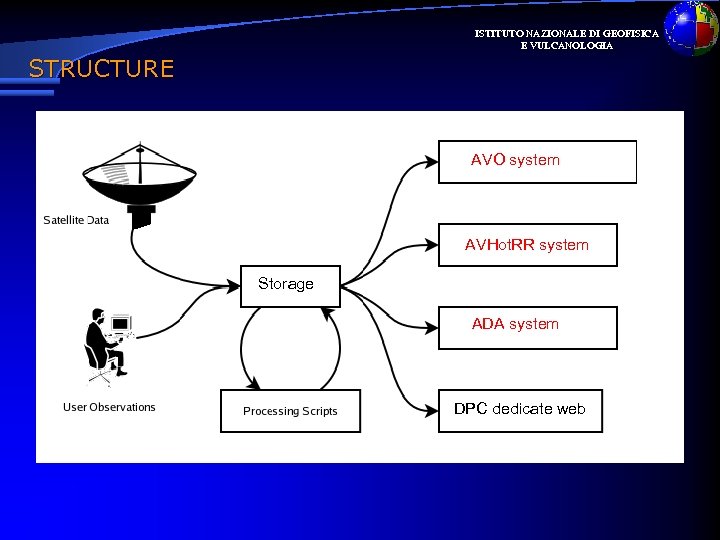 ISTITUTO NAZIONALE DI GEOFISICA E VULCANOLOGIA

STRUCTURE

Satellite Data

User Observations

Storage

Processing Scripts

AVO system

AVHotRR system

ADA system

DPC dedicate web